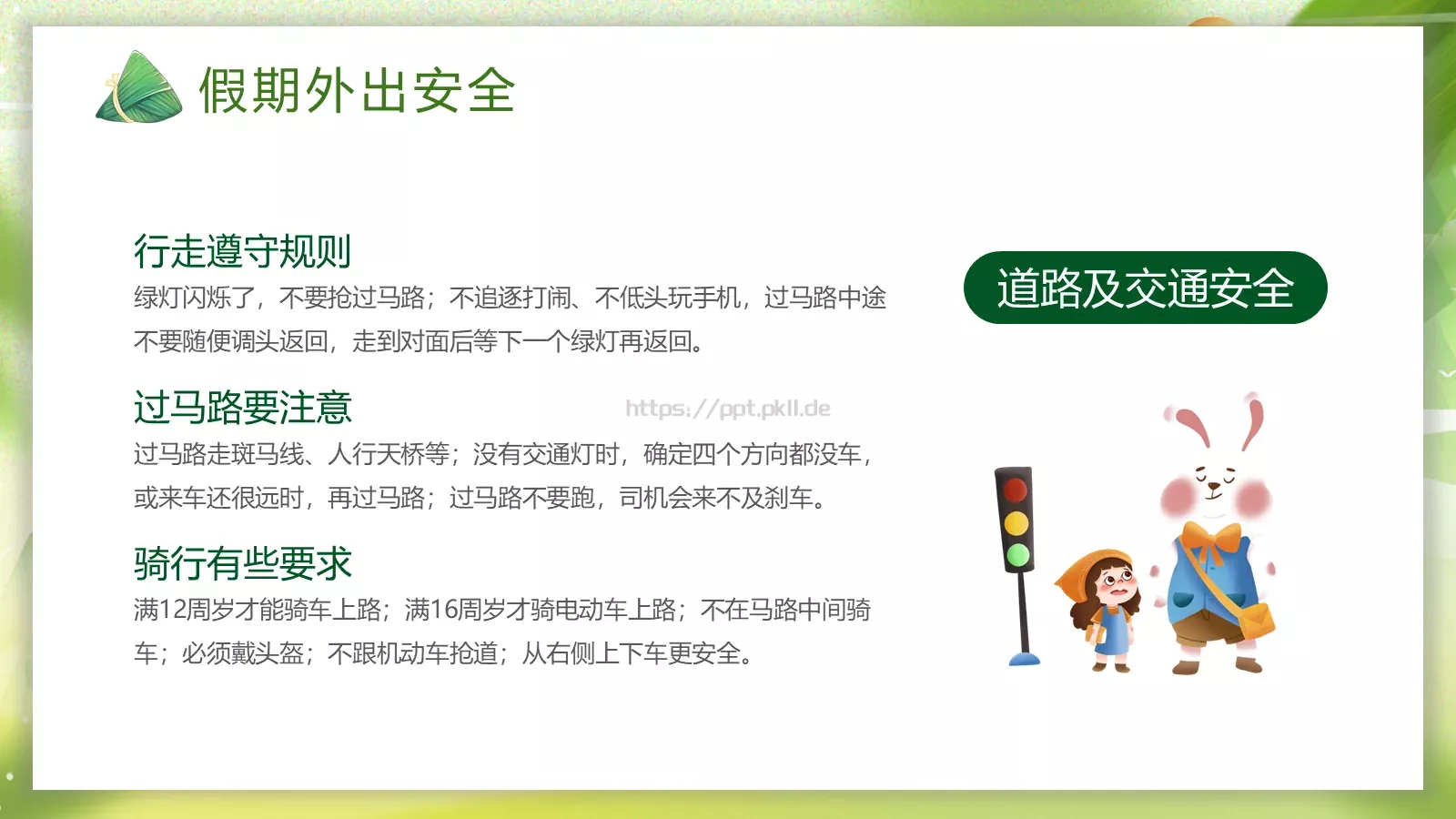 假期外出安全

行走遵守规则
绿灯闪烁了，不要抢过马路；不追逐打闹、不低头玩手机，过马路中途不要随便调头返回，走到对面后等下一个绿灯再返回。

过马路要注意
https://ppt.pkll.de
过马路走斑马线、人行天桥等；没有交通灯时，确定四个方向都没车，或来车还很远时，再过马路；过马路不要跑，司机会来不及刹车。

骑行有些要求
满12周岁才能骑车上路；满16周岁才骑电动车上路；不在马路中间骑车；必须戴头盔；不跟机动车抢道；从右侧上下车更安全。

道路及交通安全